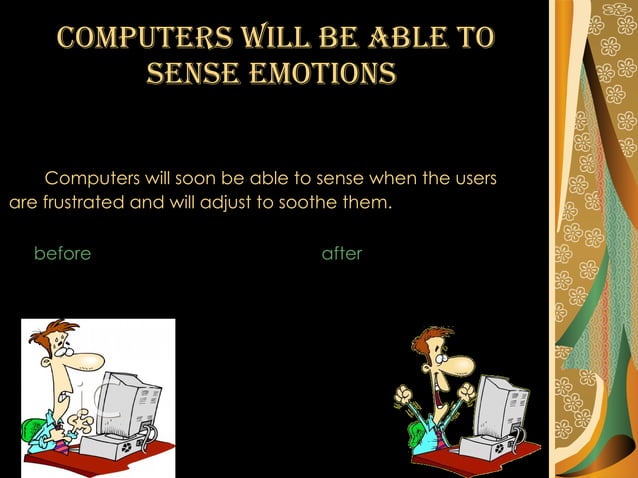 COMPUTERS WILL BE ABLE TO SENSE EMOTIONS

Computers will soon be able to sense when the users are frustrated and will adjust to soothe them.

before

after